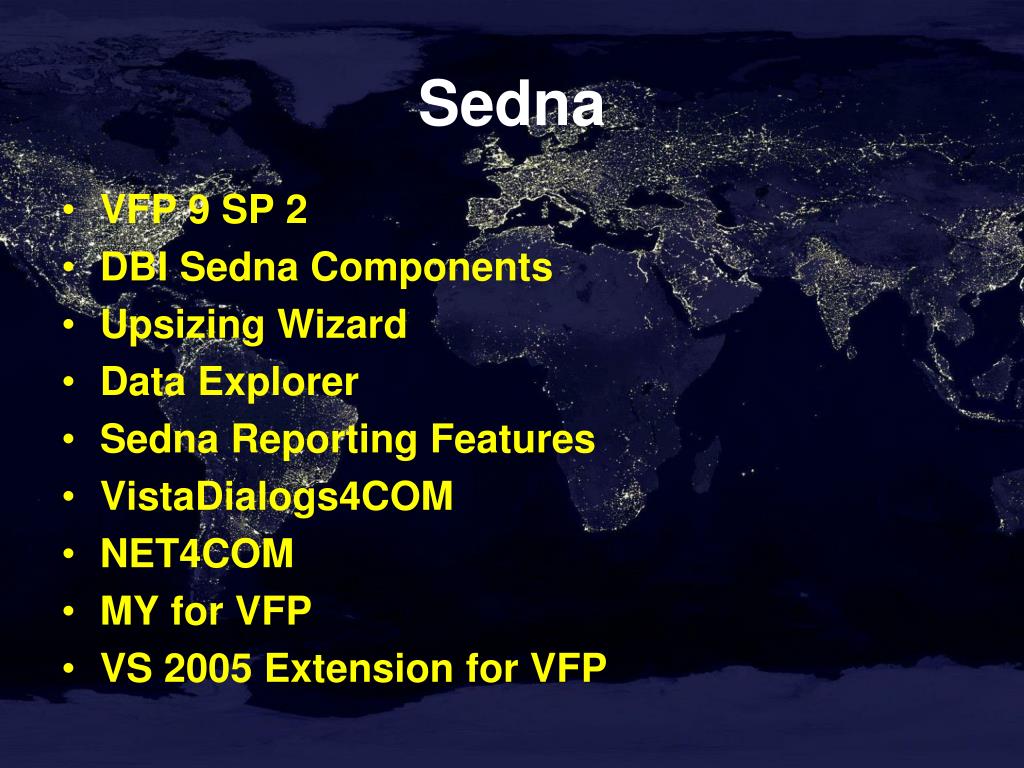 Sedna

• VFP 9 SP 2
• DBI Sedna Components
• Upsizing Wizard
• Data Explorer
• Sedna Reporting Features
• VistaDialogs4COM
• NET4COM
• MY for VFP
• VS 2005 Extension for VFP